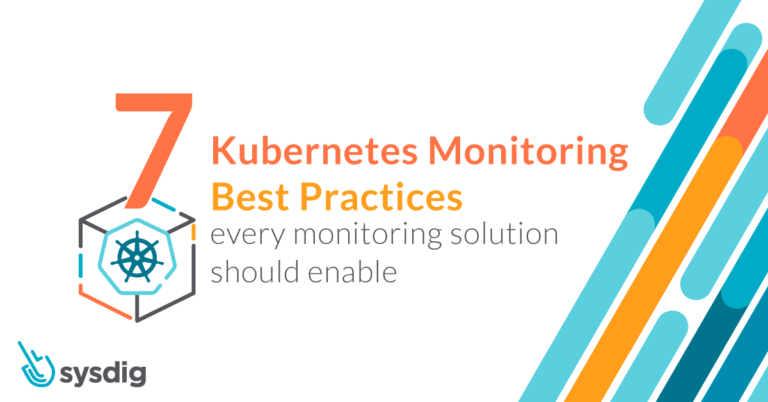 7

Kubernetes Monitoring Best Practices

every monitoring solution should enable

sysdig